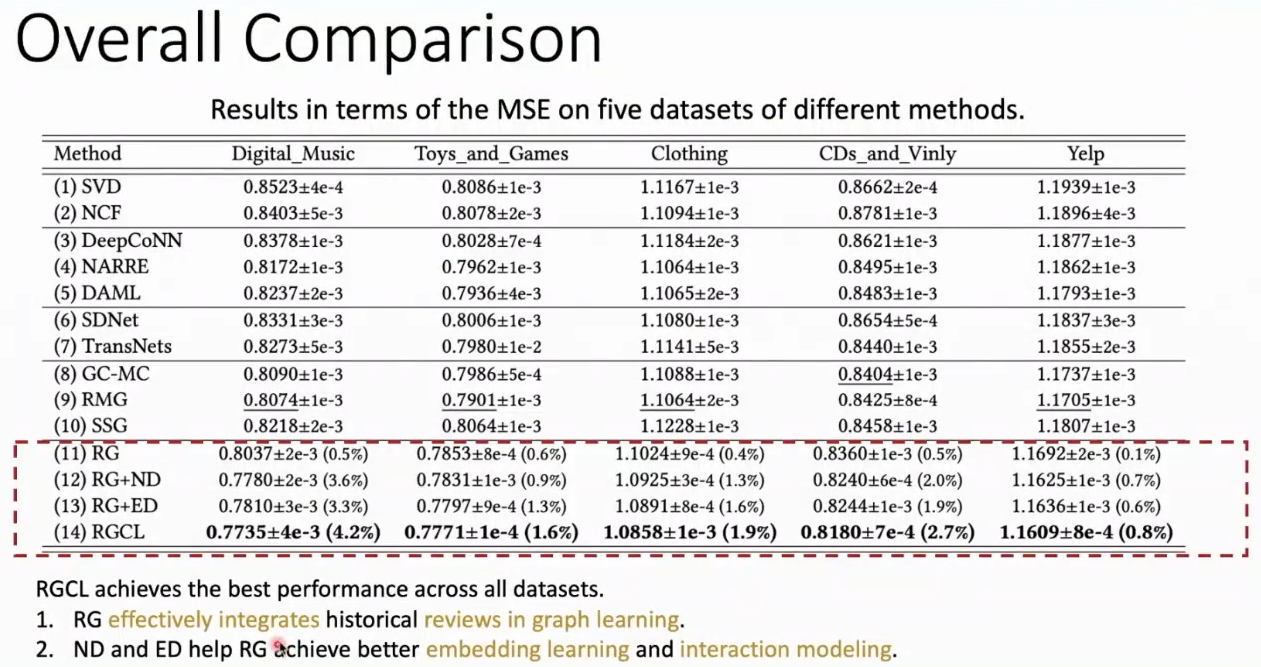 Overall Comparison

Results in terms of the MSE on five datasets of different methods.

| Method | Digital_Music | Toys_and_Games | Clothing | CDs_and_Vinly | Yelp |
|---|---|---|---|---|---|
| (1) SVD | 0.8523±4e-4 | 0.8086±1e-3 | 1.1167±1e-3 | 0.8662±2e-4 | 1.1939±1e-3 |
| (2) NCF | 0.8403±5e-3 | 0.8078±2e-3 | 1.1094±1e-3 | 0.8781±1e-3 | 1.1896±4e-3 |
| (3) DeepCoNN | 0.8378±1e-3 | 0.8028±7e-4 | 1.1184±2e-3 | 0.8621±1e-3 | 1.1877±1e-3 |
| (4) NARRE | 0.8172±1e-3 | 0.7962±1e-3 | 1.1064±1e-3 | 0.8495±1e-3 | 1.1862±1e-3 |
| (5) DAML | 0.8237±2e-3 | 0.7936±4e-3 | 1.1065±2e-3 | 0.8483±1e-3 | 1.1793±1e-3 |
| (6) SDNet | 0.8331±3e-3 | 0.8006±1e-3 | 1.1080±1e-3 | 0.8654±5e-4 | 1.1837±3e-3 |
| (7) TransNets | 0.8273±5e-3 | 0.7980±1e-2 | 1.1141±5e-3 | 0.8440±1e-3 | 1.1855±2e-3 |
| (8) GC-MC | 0.8090±1e-3 | 0.7986±5e-4 | 1.1088±1e-3 | 0.8404±1e-3 | 1.1737±1e-3 |
| (9) RMG | 0.8074±1e-3 | 0.7901±1e-3 | 1.1064±2e-3 | 0.8425±8e-4 | 1.1705±1e-3 |
| (10) SSG | 0.8218±2e-3 | 0.8064±1e-3 | 1.1228±1e-3 | 0.8458±1e-3 | 1.1807±1e-3 |
| (11) RG | 0.8037±2e-3 (0.5%) | 0.7853±8e-4 (0.6%) | 1.1024±9e-4 (0.4%) | 0.8360±1e-3 (0.5%) | 1.1692±2e-3 (0.1%) |
| (12) RG+ND | 0.7780±2e-3 (3.6%) | 0.7831±1e-3 (0.9%) | 1.0925±3e-4 (1.3%) | 0.8240±6e-4 (2.0%) | 1.1625±1e-3 (0.7%) |
| (13) RG+ED | 0.7810±3e-3 (3.3%) | 0.7797±9e-4 (1.3%) | 1.0891±8e-4 (1.6%) | 0.8244±1e-3 (1.9%) | 1.1636±1e-3 (0.6%) |
| (14) RGCL | 0.7735±4e-3 (4.2%) | 0.7771±1e-4 (1.6%) | 1.0858±1e-3 (1.9%) | 0.8180±7e-4 (2.7%) | 1.1609±8e-4 (0.8%) |

RGCL achieves the best performance across all datasets.
1. RG effectively integrates historical reviews in graph learning.
2. ND and ED help RG achieve better embedding learning and interaction modeling.